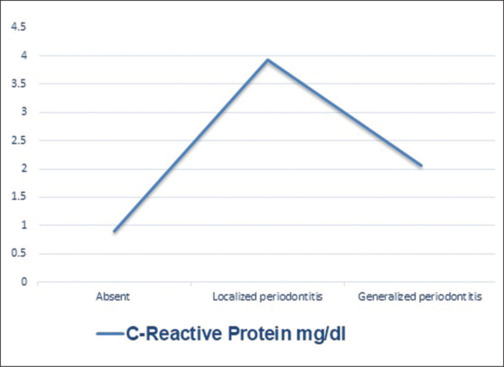 4.5
4
3.5
3
2.5
2
1.5
1
0.5
0

Absent
Localized periodontitis
Generalized periodontitis

C-Reactive Protein mg/dl